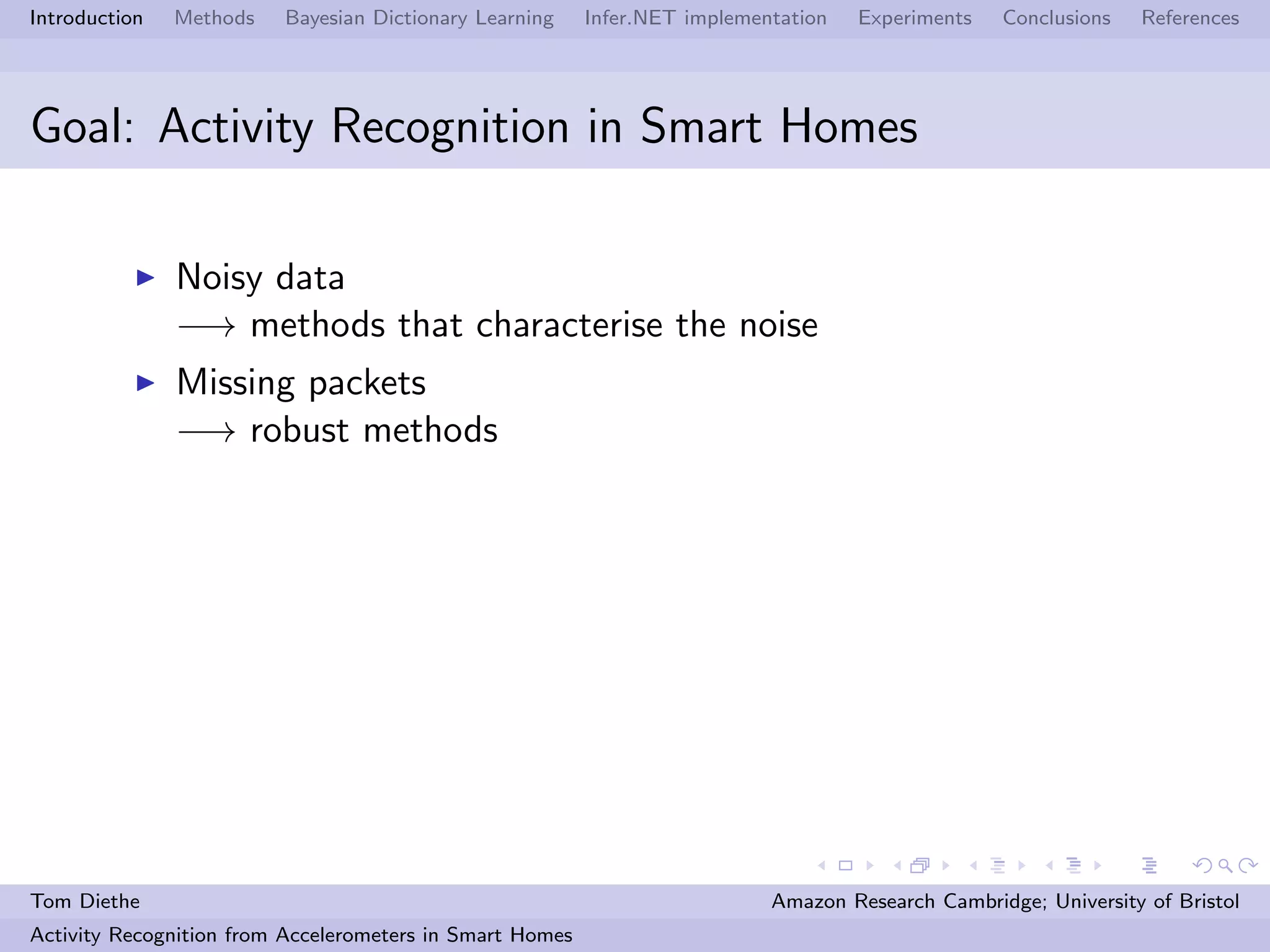 Introduction Methods Bayesian Dictionary Learning Infer.NET implementation Experiments Conclusions References

Goal: Activity Recognition in Smart Homes

▶ Noisy data
$\longrightarrow$ methods that characterise the noise

▶ Missing packets
$\longrightarrow$ robust methods

Tom Diethe Amazon Research Cambridge; University of Bristol

Activity Recognition from Accelerometers in Smart Homes